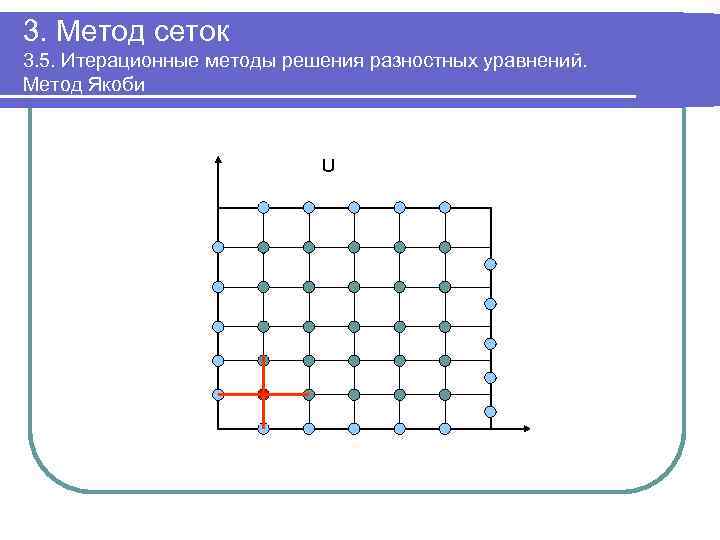 3. Метод сеток
3.5. Итерационные методы решения разностных уравнений. Метод Якоби

U